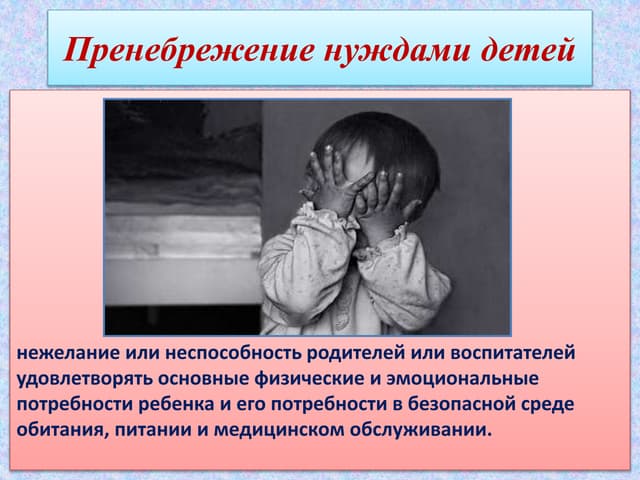 Пренебрежение нуждами детей

нежелание или неспособность родителей или воспитателей удовлетворять основные физические и эмоциональные потребности ребенка и его потребности в безопасной среде обитания, питании и медицинском обслуживании.